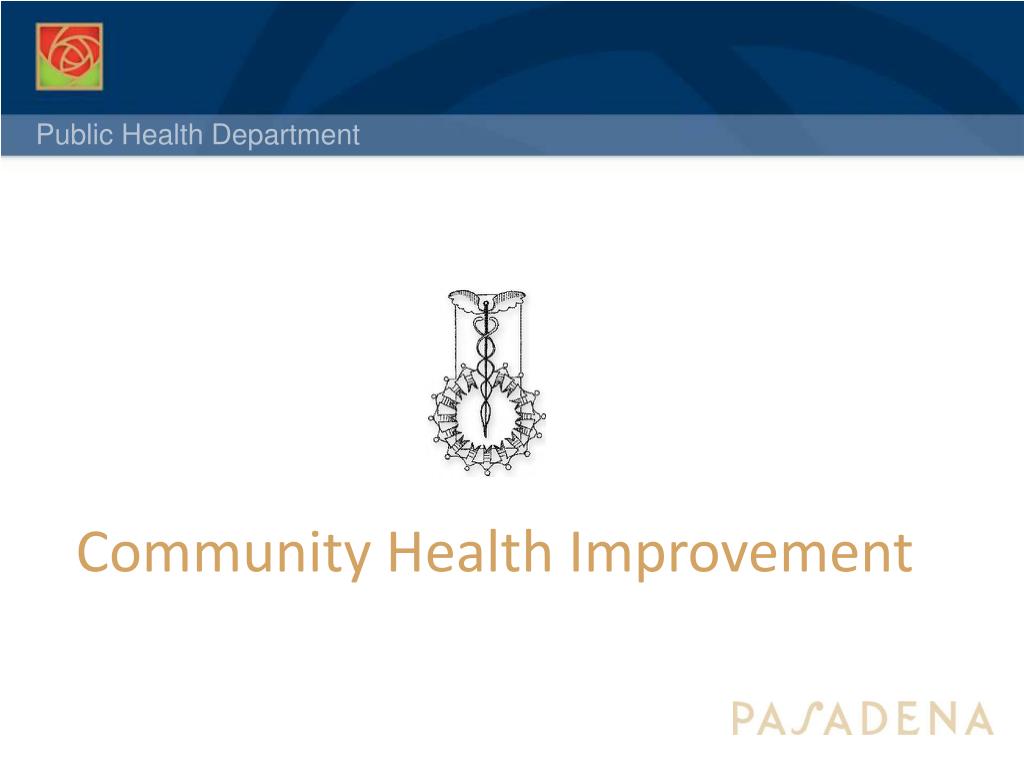 Public Health Department

Community Health Improvement

PASADENA